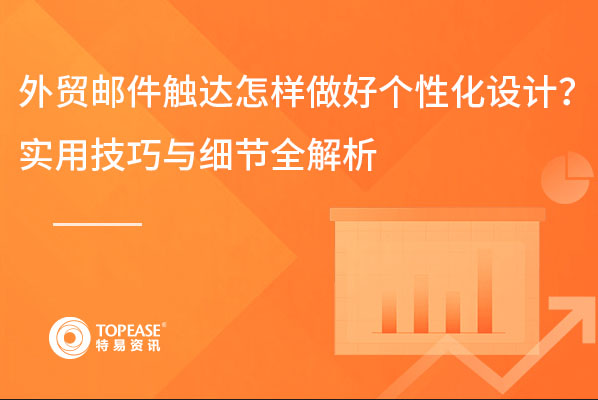 外贸邮件触达怎样做好个性化设计？
实用技巧与细节全解析

TOPEASE®
特易资讯